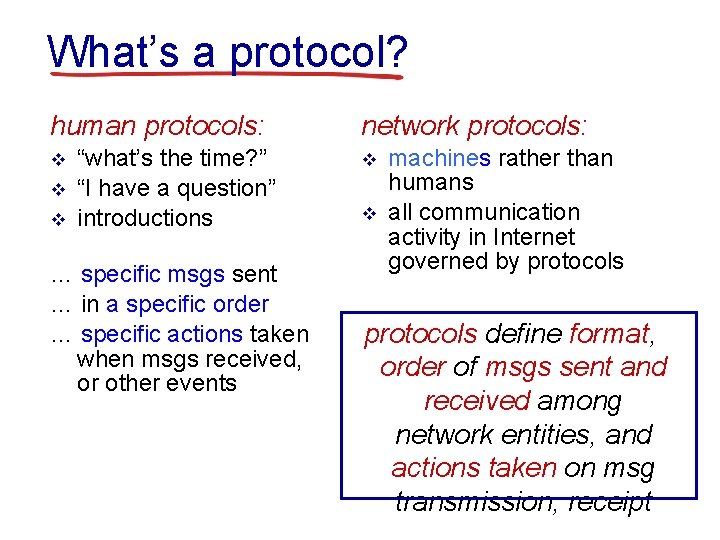 What's a protocol?

human protocols:

❖ "what's the time?"
❖ "I have a question"
❖ introductions

… specific msgs sent
… in a specific order
… specific actions taken when msgs received, or other events

network protocols:

❖ machines rather than humans
❖ all communication activity in Internet governed by protocols

protocols define format, order of msgs sent and received among network entities, and actions taken on msg transmission, receipt